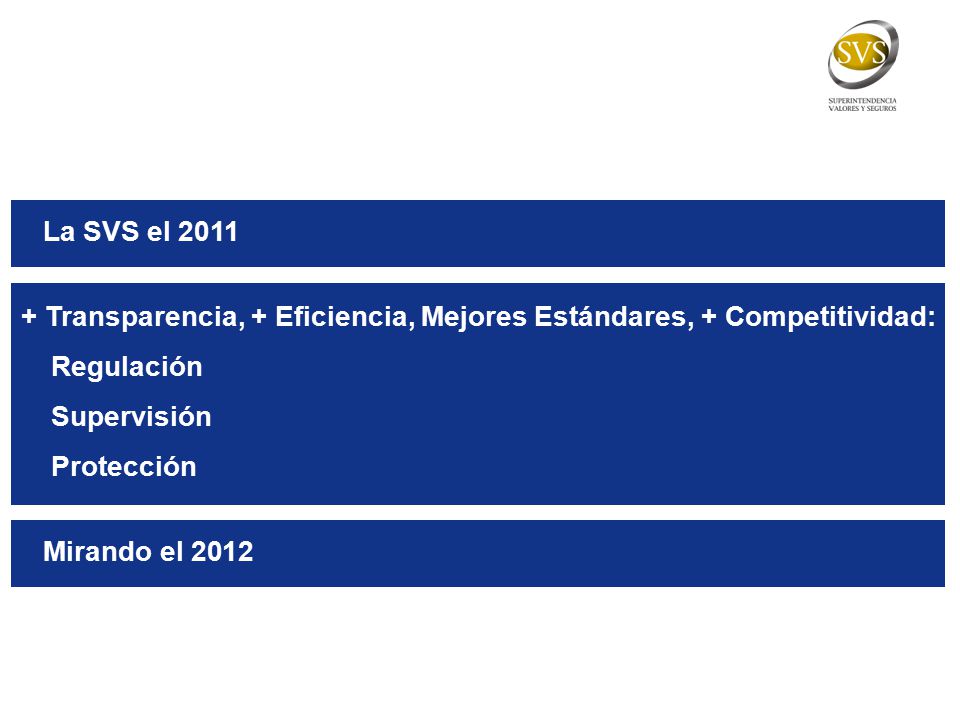 SVS
SUPERINTENDENCIA
VALORES Y SEGUROS

La SVS el 2011

+ Transparencia, + Eficiencia, Mejores Estándares, + Competitividad:

Regulación

Supervisión

Protección

Mirando el 2012